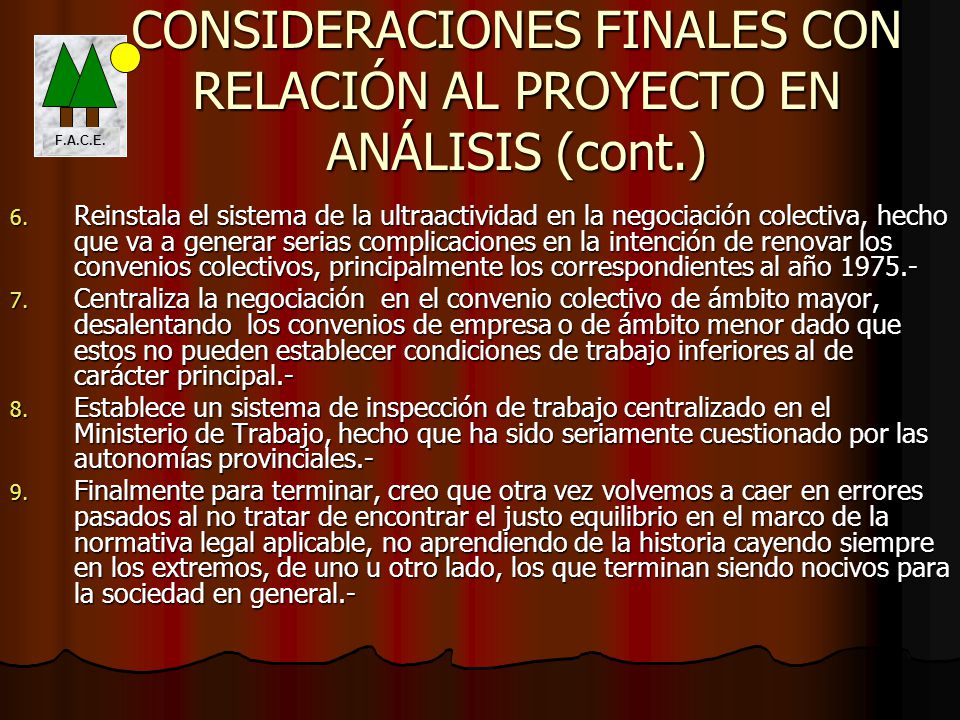 F.A.C.E.

CONSIDERACIONES FINALES CON RELACIÓN AL PROYECTO EN ANÁLISIS (cont.)

6. Reinstala el sistema de la ultraactividad en la negociación colectiva, hecho que va a generar serias complicaciones en la intención de renovar los convenios colectivos, principalmente los correspondientes al año 1975.-

7. Centraliza la negociación en el convenio colectivo de ámbito mayor, desalentando los convenios de empresa o de ámbito menor dado que estos no pueden establecer condiciones de trabajo inferiores al de carácter principal.-

8. Establece un sistema de inspección de trabajo centralizado en el Ministerio de Trabajo, hecho que ha sido seriamente cuestionado por las autonomías provinciales.-

9. Finalmente para terminar, creo que otra vez volvemos a caer en errores pasados al no tratar de encontrar el justo equilibrio en el marco de la normativa legal aplicable, no aprendiendo de la historia cayendo siempre en los extremos, de uno u otro lado, los que terminan siendo nocivos para la sociedad en general.-